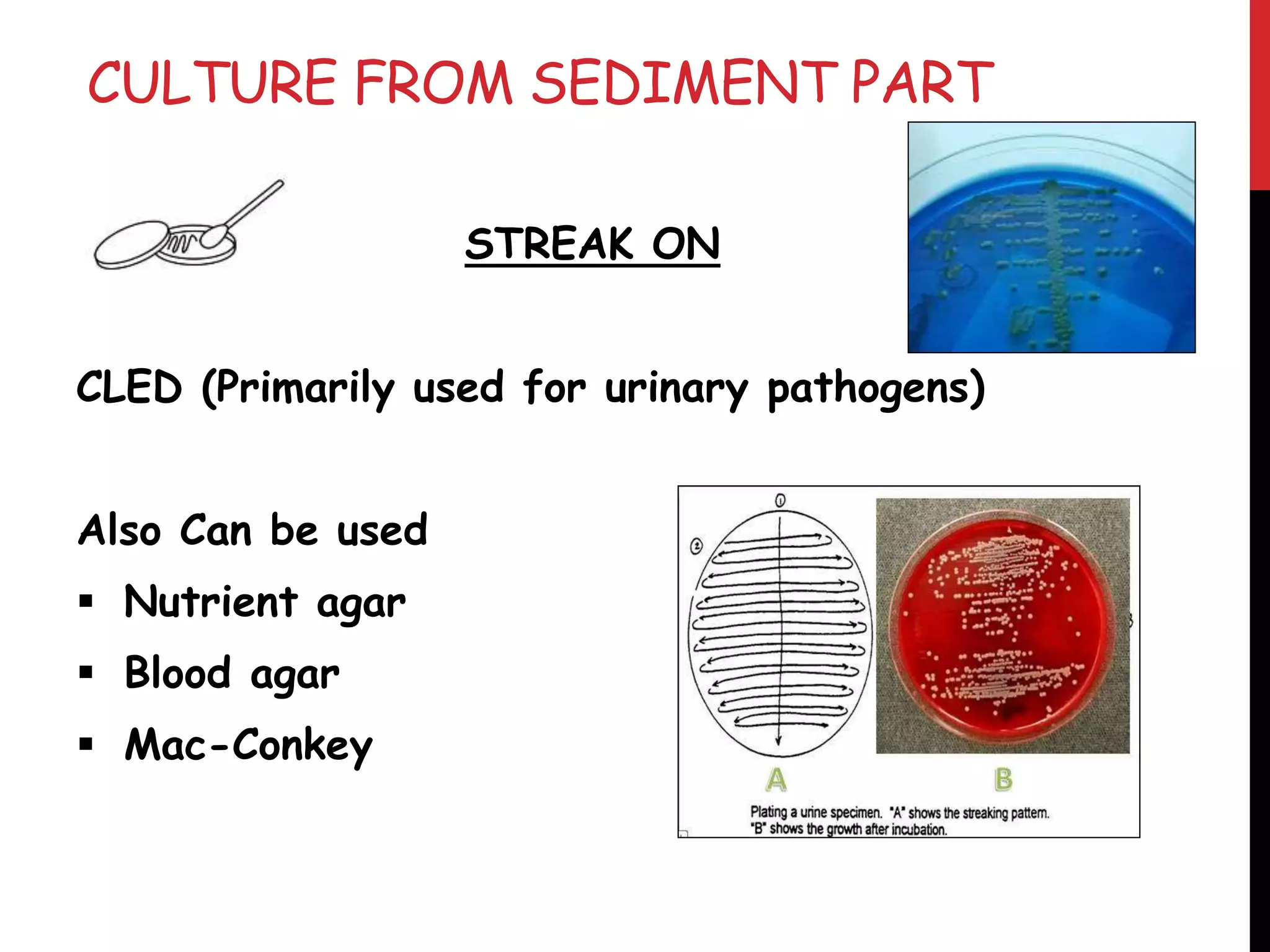 CULTURE FROM SEDIMENT PART

STREAK ON

CLED (Primarily used for urinary pathogens)

Also Can be used

▪ Nutrient agar
▪ Blood agar
▪ Mac-Conkey

①
②

A B

Plating a urine specimen. "A" shows the streaking pattern. "B" shows the growth after incubation.